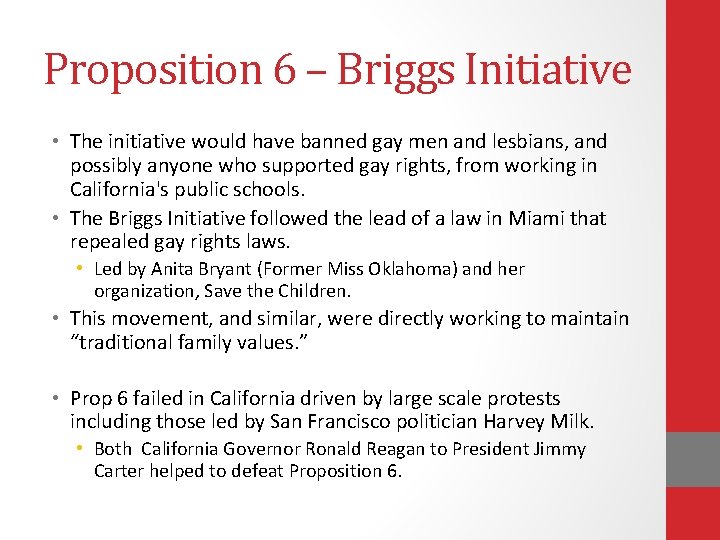 Proposition 6 – Briggs Initiative

• The initiative would have banned gay men and lesbians, and possibly anyone who supported gay rights, from working in California's public schools.
• The Briggs Initiative followed the lead of a law in Miami that repealed gay rights laws.
  • Led by Anita Bryant (Former Miss Oklahoma) and her organization, Save the Children.
• This movement, and similar, were directly working to maintain "traditional family values."

• Prop 6 failed in California driven by large scale protests including those led by San Francisco politician Harvey Milk.
  • Both California Governor Ronald Reagan to President Jimmy Carter helped to defeat Proposition 6.